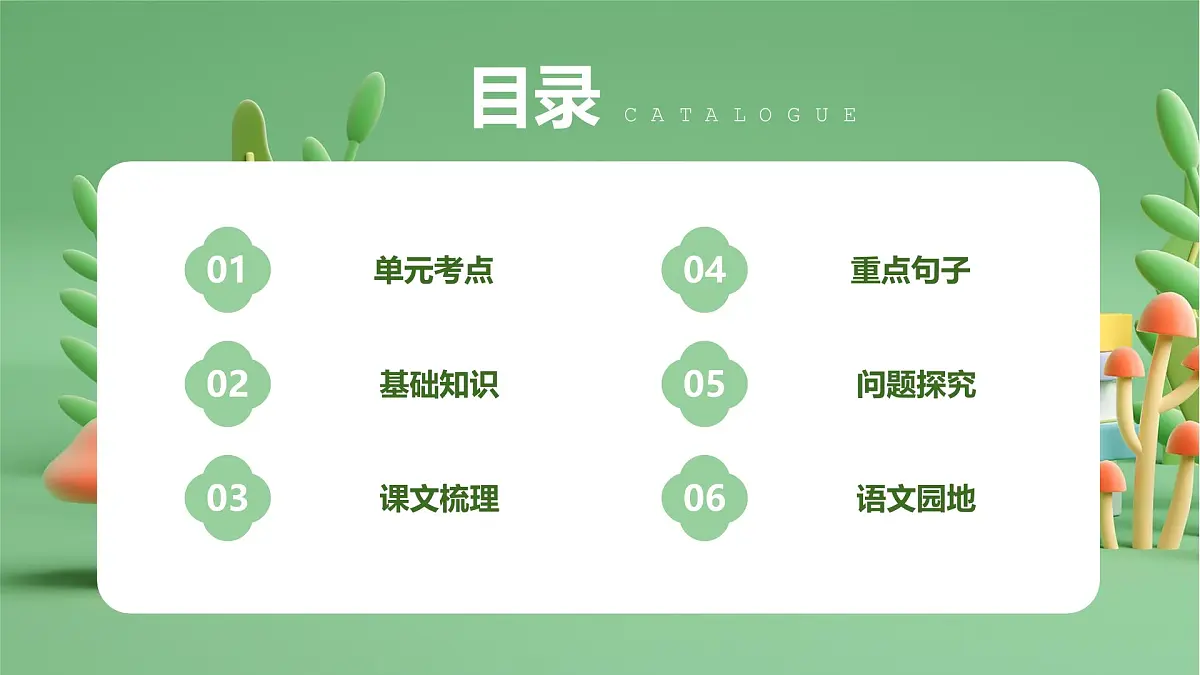 目录 CATALOGUE

01 单元考点

02 基础知识

03 课文梳理

04 重点句子

05 问题探究

06 语文园地